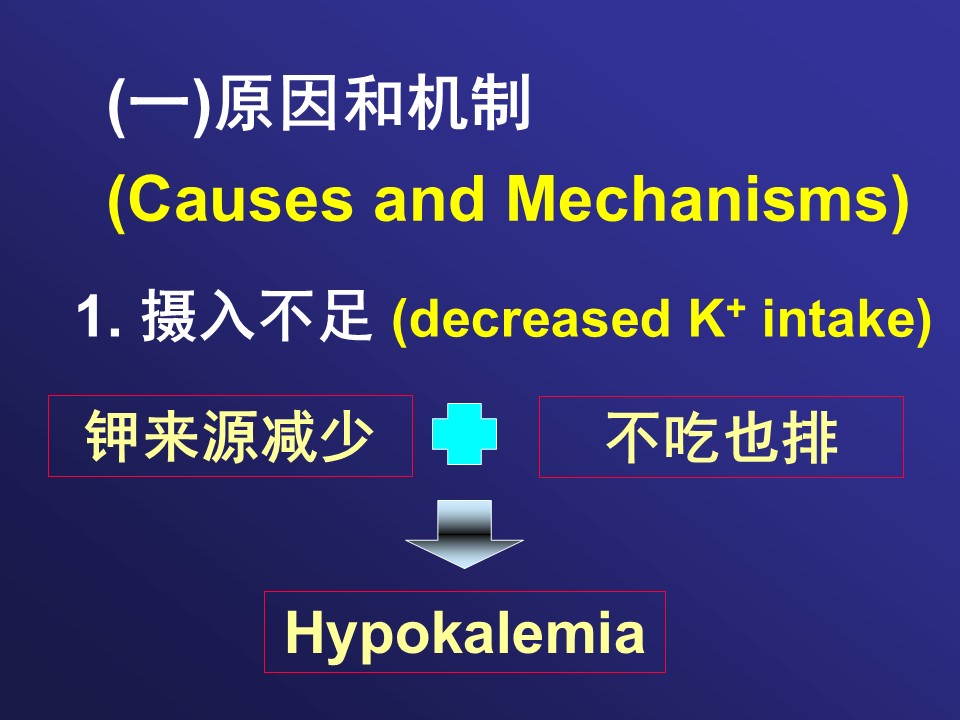 (一)原因和机制

(Causes and Mechanisms)

1. 摄入不足 (decreased $K^+$ intake)

钾来源减少

不吃也排

Hypokalemia